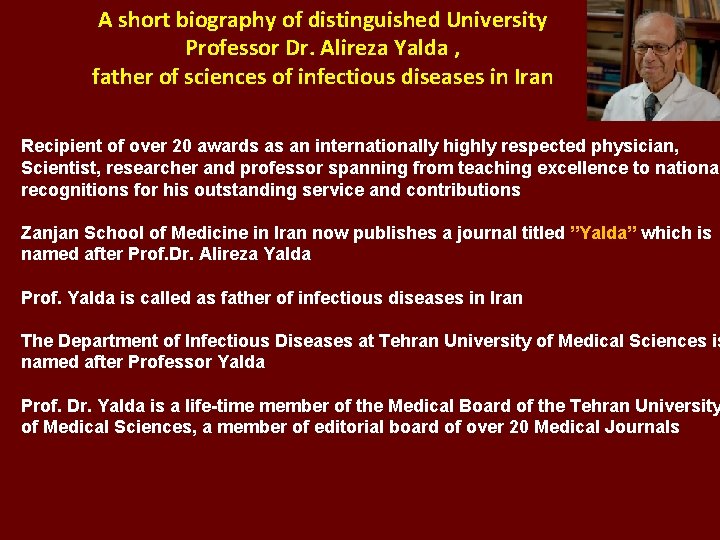 A short biography of distinguished University Professor Dr. Alireza Yalda , father of sciences of infectious diseases in Iran

Recipient of over 20 awards as an internationally highly respected physician, Scientist, researcher and professor spanning from teaching excellence to nationa recognitions for his outstanding service and contributions

Zanjan School of Medicine in Iran now publishes a journal titled ”Yalda” which is named after Prof.Dr. Alireza Yalda

Prof. Yalda is called as father of infectious diseases in Iran

The Department of Infectious Diseases at Tehran University of Medical Sciences is named after Professor Yalda

Prof. Dr. Yalda is a life-time member of the Medical Board of the Tehran University of Medical Sciences, a member of editorial board of over 20 Medical Journals